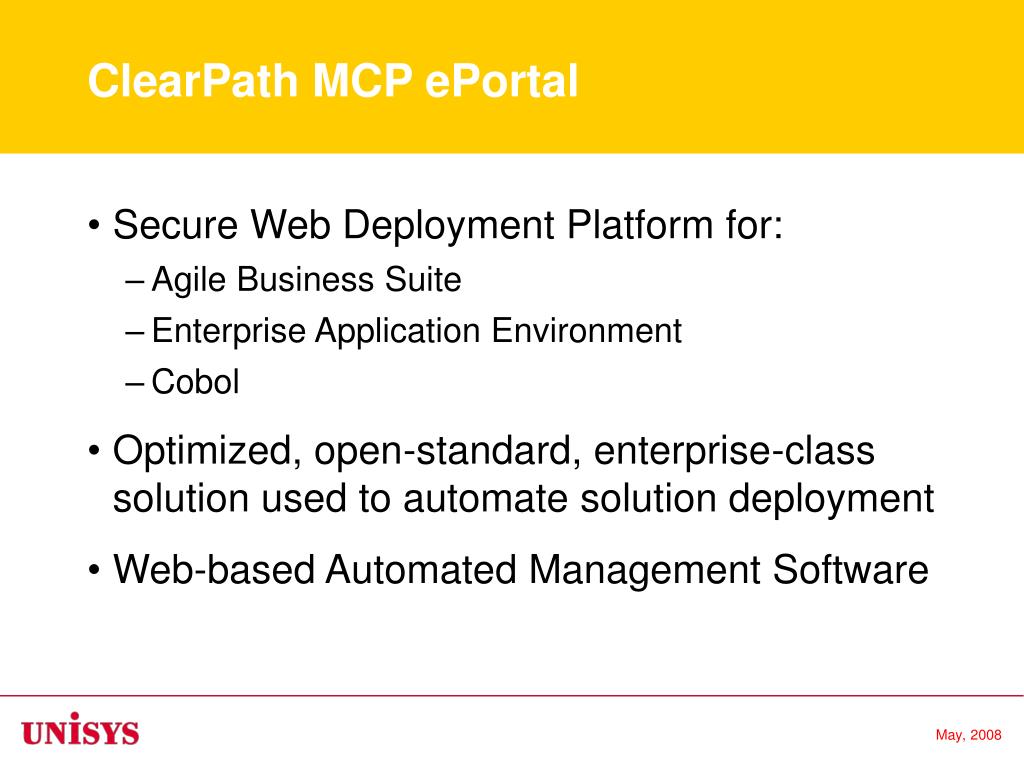 ClearPath MCP ePortal

• Secure Web Deployment Platform for:
– Agile Business Suite
– Enterprise Application Environment
– Cobol

• Optimized, open-standard, enterprise-class solution used to automate solution deployment

• Web-based Automated Management Software

UNISYS

May, 2008